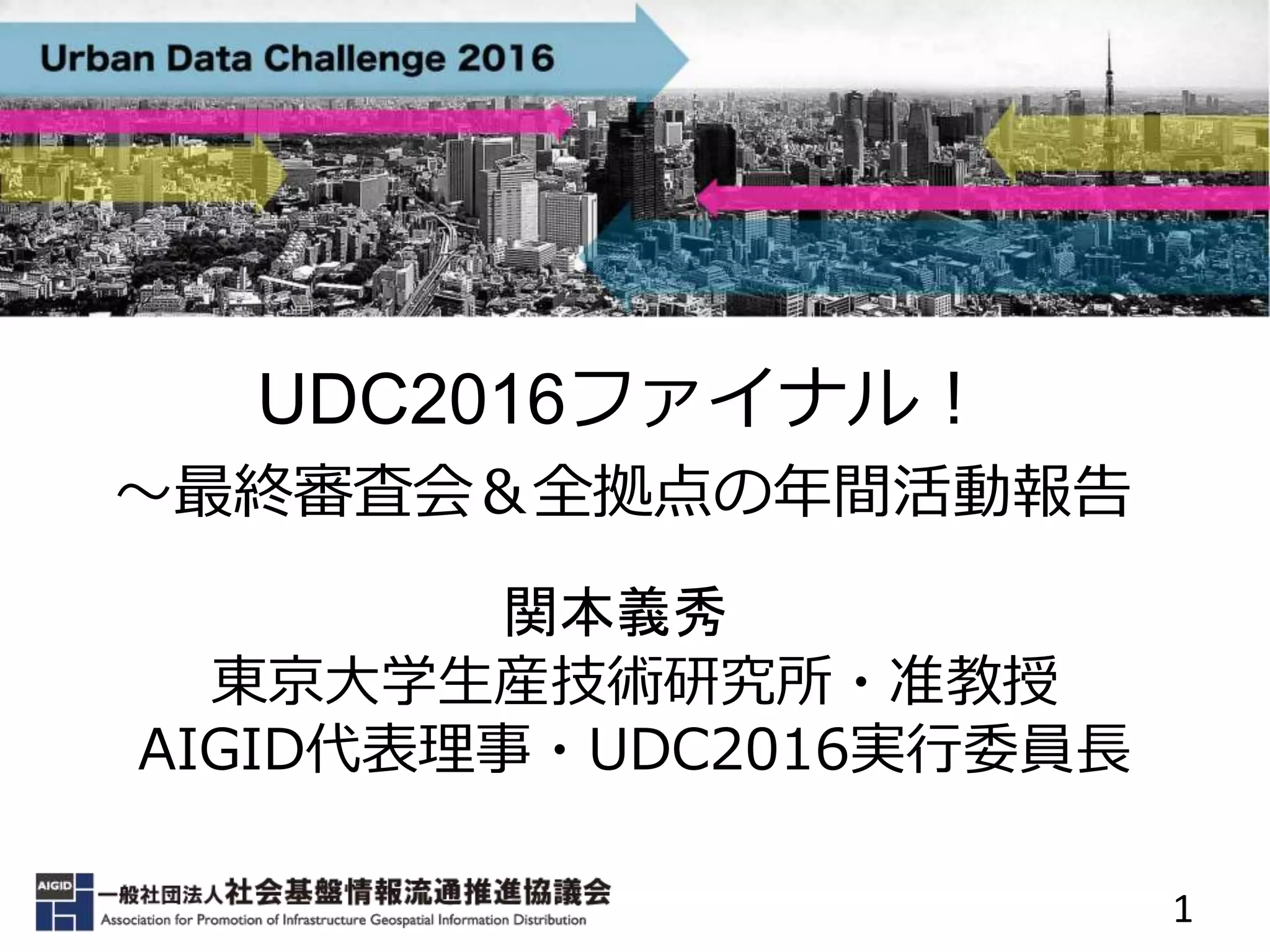 Urban Data Challenge 2016

UDC2016ファイナル！
～最終審査会＆全拠点の年間活動報告

関本義秀
東京大学生産技術研究所・准教授
AIGID代表理事・UDC2016実行委員長

AIGID 一般社団法人社会基盤情報流通推進協議会
Association for Promotion of Infrastructure Geospatial Information Distribution

1